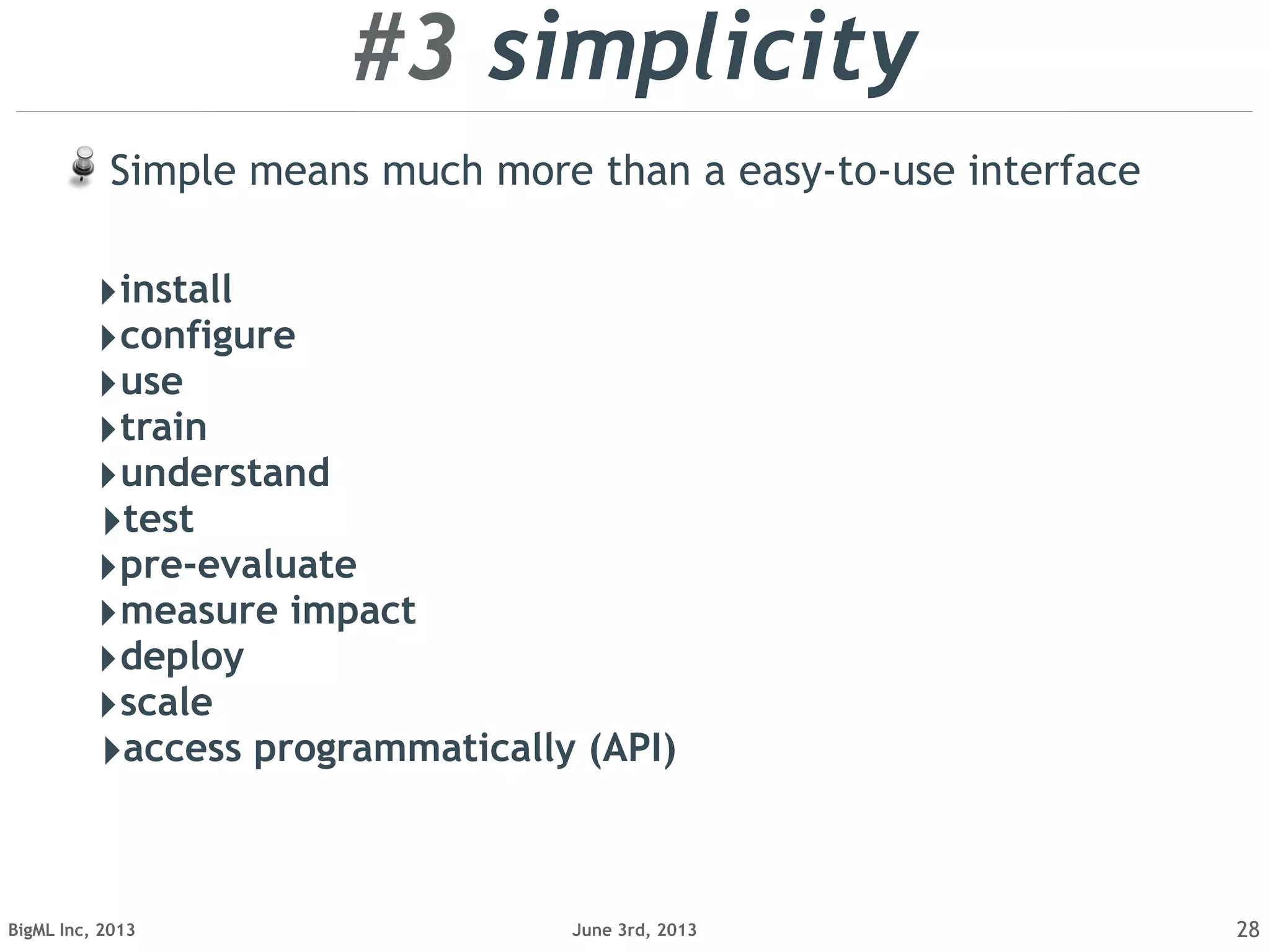 #3 simplicity

Simple means much more than a easy-to-use interface

install
configure
use
train
understand
test
pre-evaluate
measure impact
deploy
scale
access programmatically (API)

BigML Inc, 2013

June 3rd, 2013

28